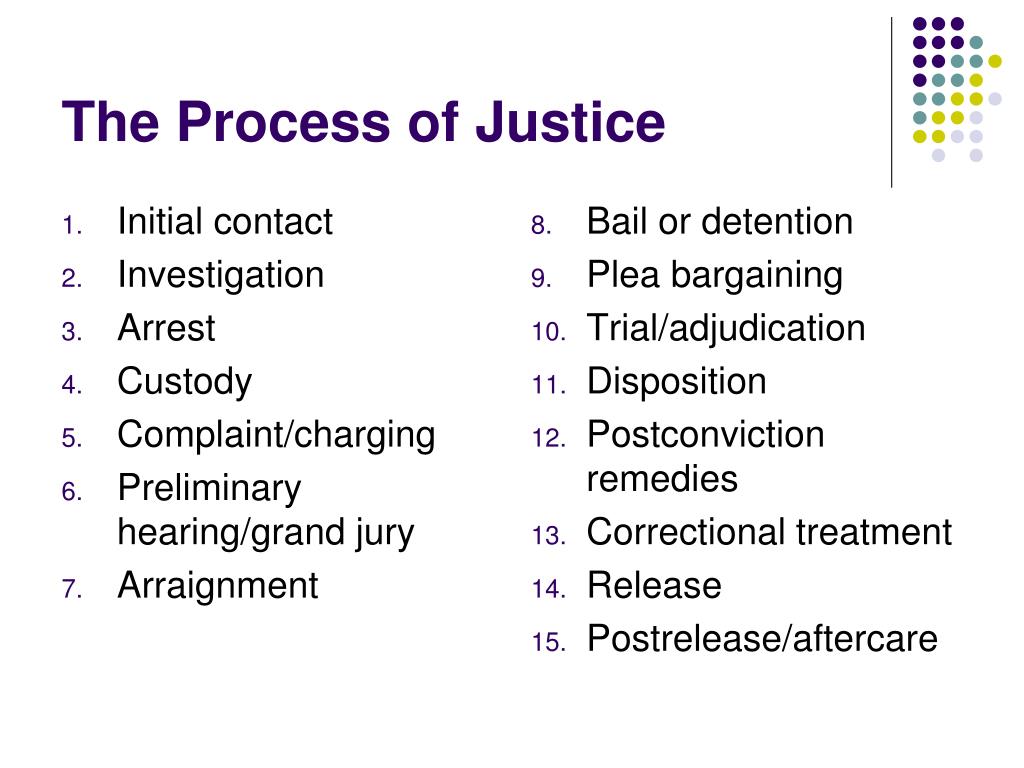 The Process of Justice

1. Initial contact
2. Investigation
3. Arrest
4. Custody
5. Complaint/charging
6. Preliminary hearing/grand jury
7. Arraignment

8. Bail or detention
9. Plea bargaining
10. Trial/adjudication
11. Disposition
12. Postconviction remedies
13. Correctional treatment
14. Release
15. Postrelease/aftercare